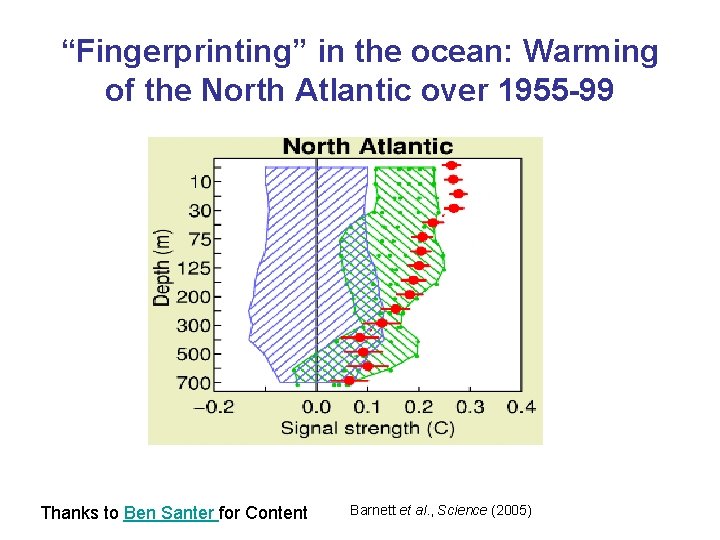 “Fingerprinting” in the ocean: Warming of the North Atlantic over 1955-99

North Atlantic

Depth (m)

10
30
75
125
200
300
500
700

–0.2
0.0
0.1
0.2
0.3
0.4

Signal strength (C)

Thanks to Ben Santer for Content

Barnett et al., Science (2005)